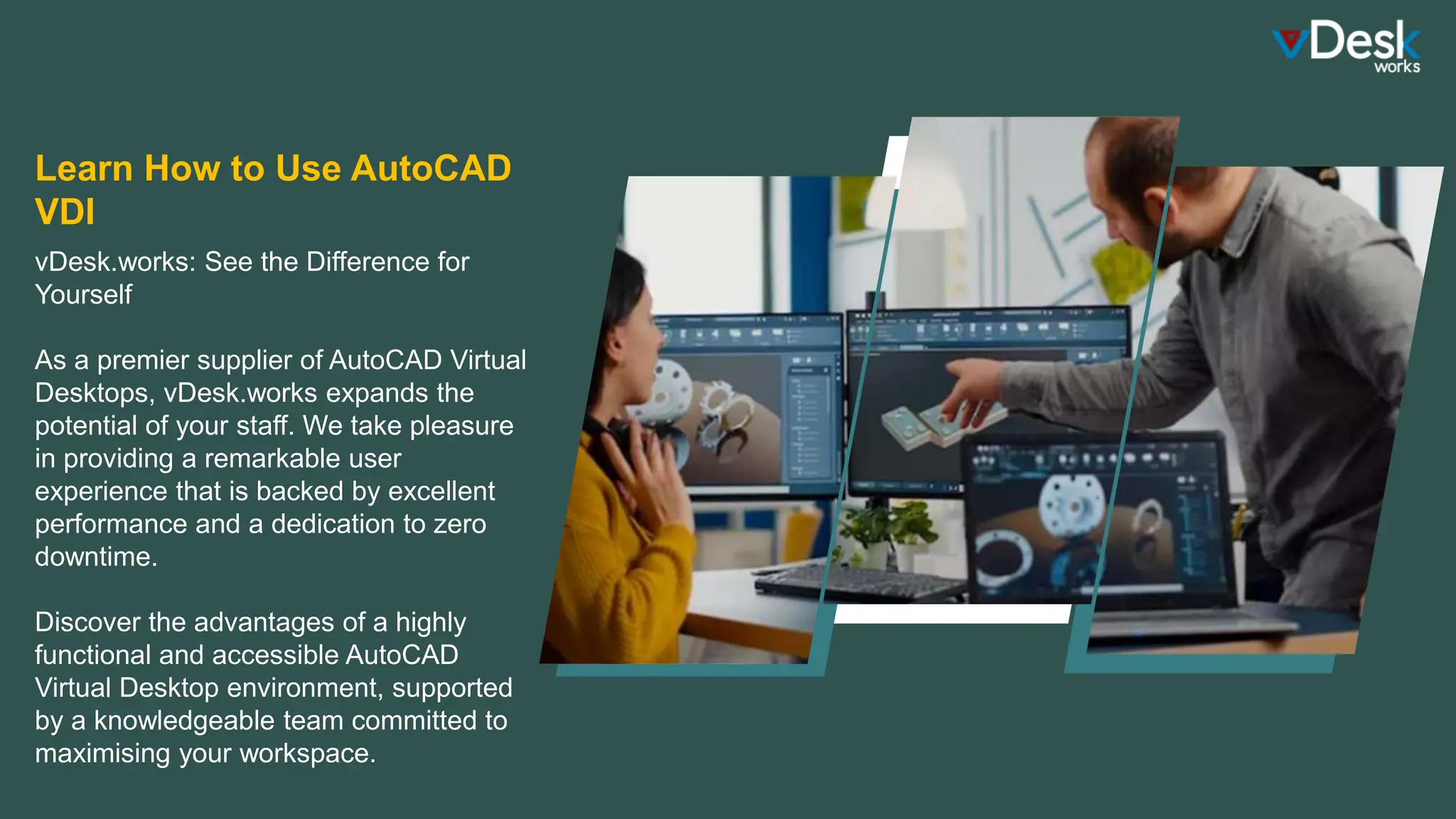 vDesk works

Learn How to Use AutoCAD VDI

vDesk.works: See the Difference for Yourself

As a premier supplier of AutoCAD Virtual Desktops, vDesk.works expands the potential of your staff. We take pleasure in providing a remarkable user experience that is backed by excellent performance and a dedication to zero downtime.

Discover the advantages of a highly functional and accessible AutoCAD Virtual Desktop environment, supported by a knowledgeable team committed to maximising your workspace.